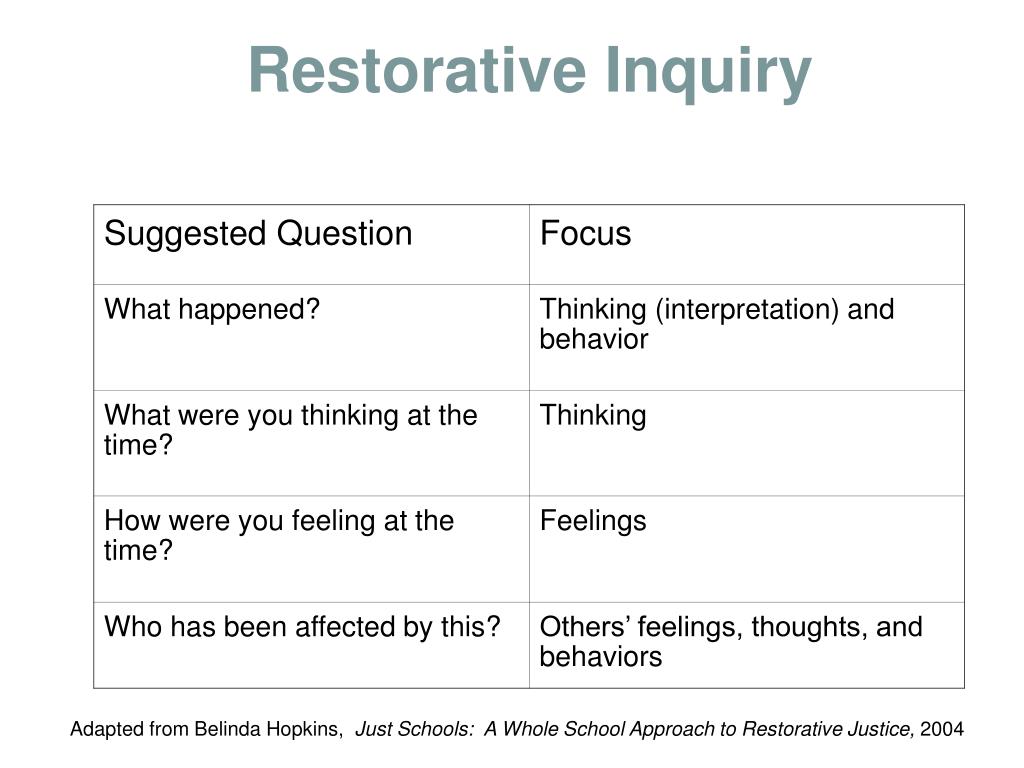 Restorative Inquiry

| Suggested Question | Focus |
|---|---|
| What happened? | Thinking (interpretation) and behavior |
| What were you thinking at the time? | Thinking |
| How were you feeling at the time? | Feelings |
| Who has been affected by this? | Others’ feelings, thoughts, and behaviors |

Adapted from Belinda Hopkins, Just Schools: A Whole School Approach to Restorative Justice, 2004